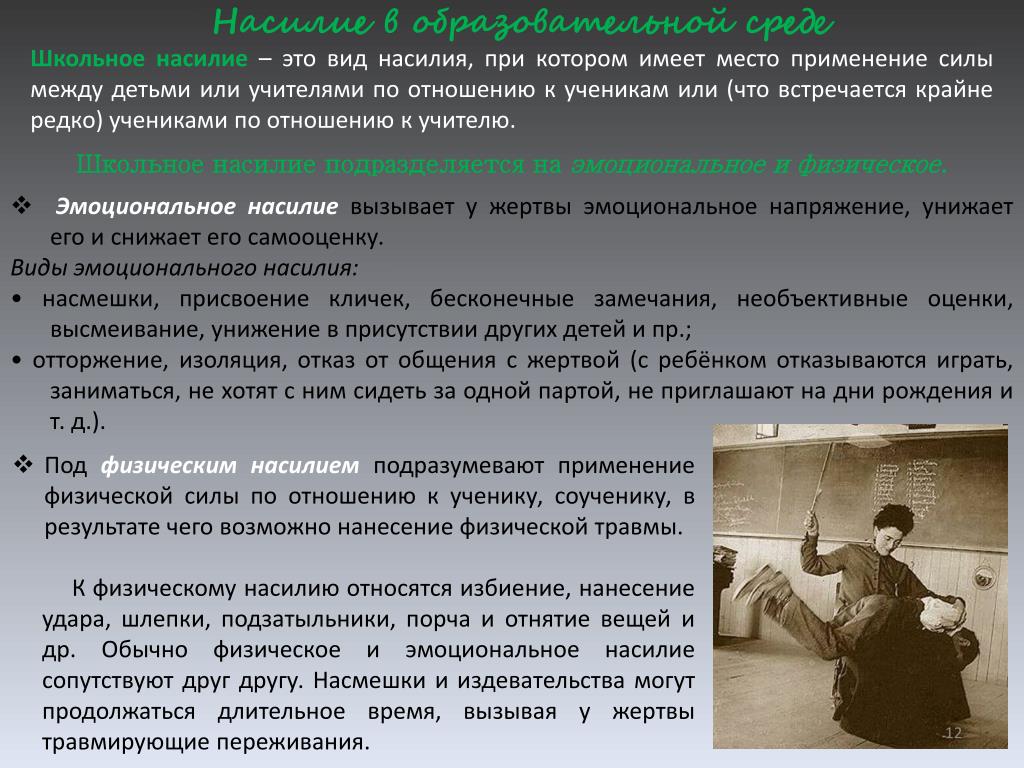 Насилие в образовательной среде

Школьное насилие – это вид насилия, при котором имеет место применение силы между детьми или учителями по отношению к ученикам или (что встречается крайне редко) учениками по отношению к учителю.

Школьное насилие подразделяется на эмоциональное и физическое.

❖ Эмоциональное насилие вызывает у жертвы эмоциональное напряжение, унижает его и снижает его самооценку.

Виды эмоционального насилия:

• насмешки, присвоение кличек, бесконечные замечания, необъективные оценки, высмеивание, унижение в присутствии других детей и пр.;

• отторжение, изоляция, отказ от общения с жертвой (с ребёнком отказываются играть, заниматься, не хотят с ним сидеть за одной партой, не приглашают на дни рождения и т. д.).

❖ Под физическим насилием подразумевают применение физической силы по отношению к ученику, соученику, в результате чего возможно нанесение физической травмы.

К физическому насилию относятся избиение, нанесение удара, шлепки, подзатыльники, порча и отнятие вещей и др. Обычно физическое и эмоциональное насилие сопутствуют друг другу. Насмешки и издевательства могут продолжаться длительное время, вызывая у жертвы травмирующие переживания.

12